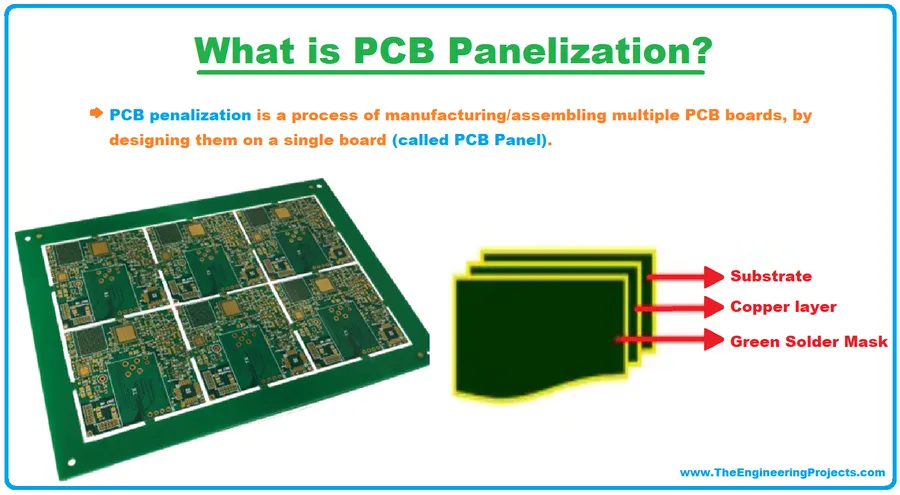 What is PCB Panelization?

PCB penalization is a process of manufacturing/assembling multiple PCB boards, by designing them on a single board (called PCB Panel).

Substrate
Copper layer
Green Solder Mask

www.TheEngineeringProjects.com